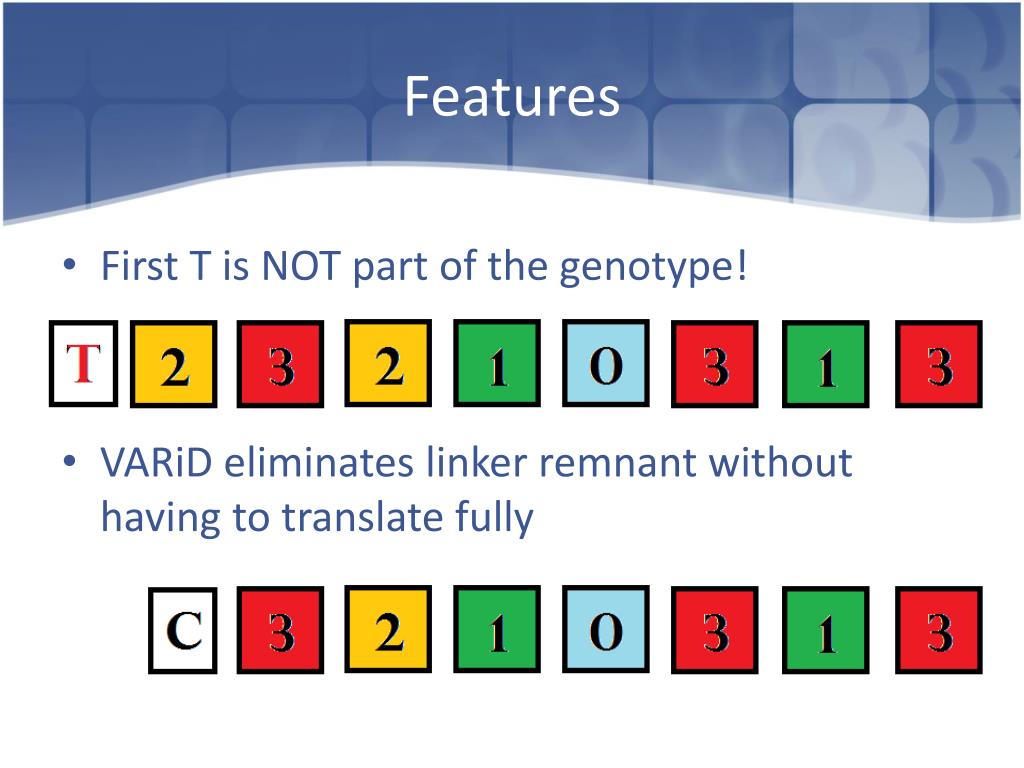 Features

• First T is NOT part of the genotype!

T 2 3 2 1 0 3 1 3

• VARiD eliminates linker remnant without having to translate fully

C 3 2 1 0 3 1 3